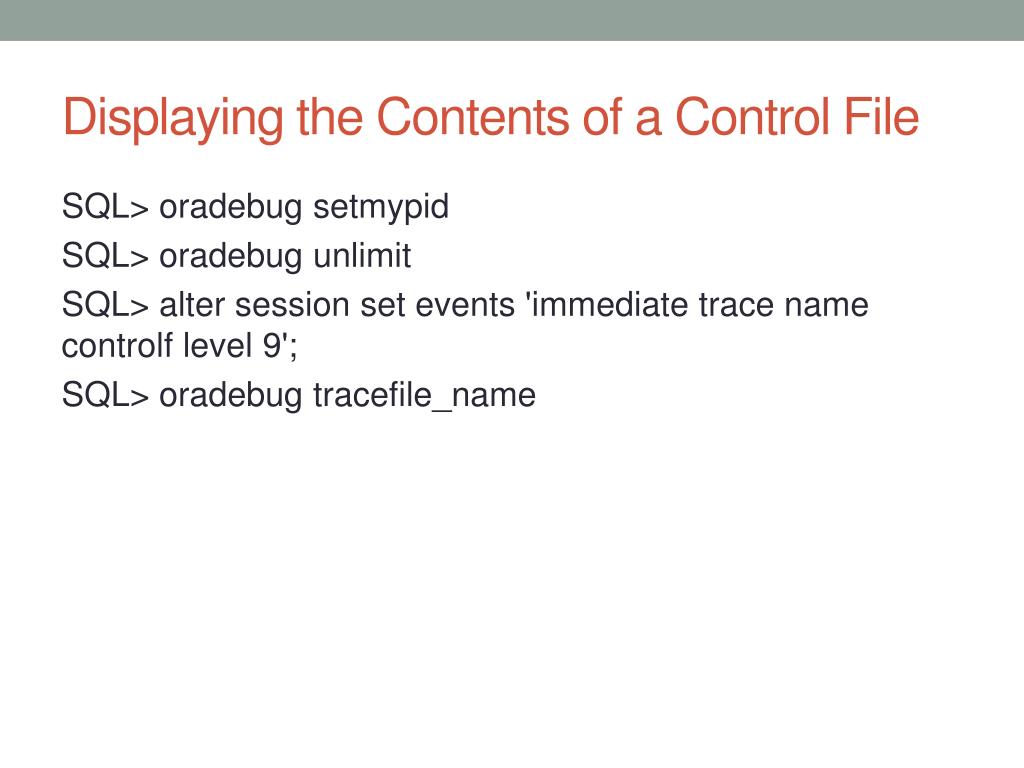 Displaying the Contents of a Control File

SQL> oradebug setmypid

SQL> oradebug unlimit

SQL> alter session set events 'immediate trace name controlf level 9';

SQL> oradebug tracefile_name